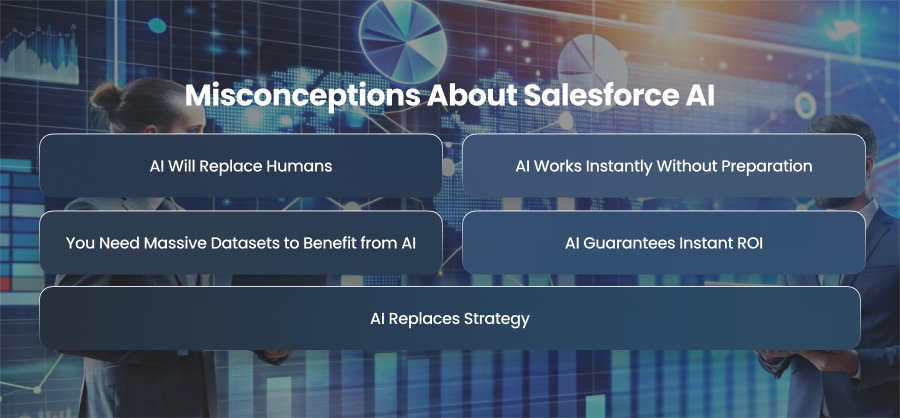 Misconceptions About Salesforce AI

AI Will Replace Humans

AI Works Instantly Without Preparation

You Need Massive Datasets to Benefit from AI

AI Guarantees Instant ROI

AI Replaces Strategy